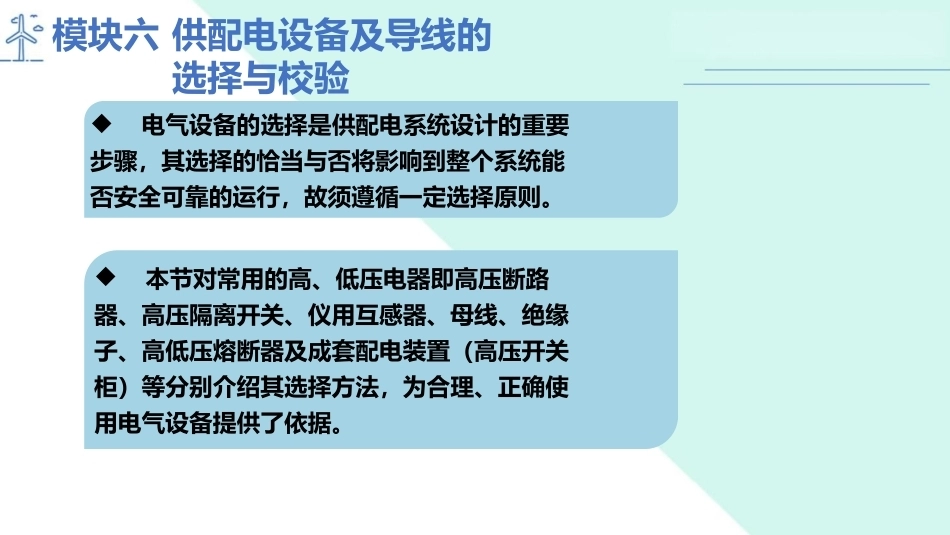 模块六 供配电设备及导线的选择与校验

◆ 电气设备的选择是供配电系统设计的重要步骤，其选择的恰当与否将影响到整个系统能否安全可靠的运行，故须遵循一定选择原则。

◆ 本节对常用的高、低压电器即高压断路器、高压隔离开关、仪用互感器、母线、绝缘子、高低压熔断器及成套配电装置（高压开关柜）等分别介绍其选择方法，为合理、正确使用电气设备提供了依据。